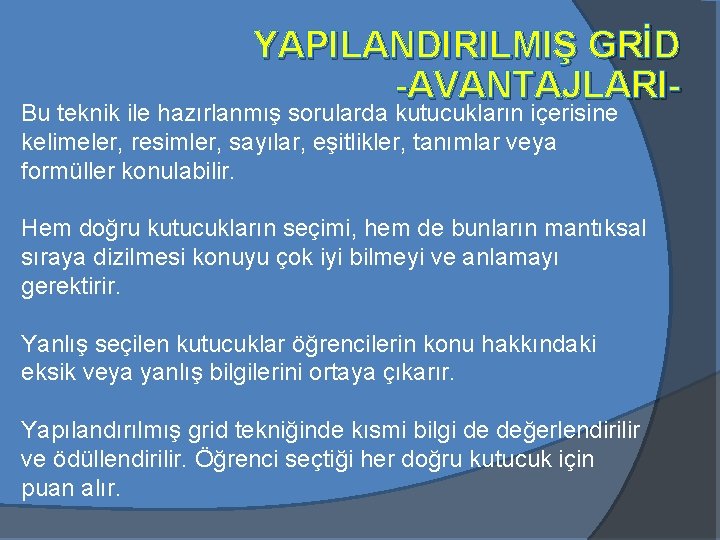 YAPILANDIRILMIŞ GRİD
-AVANTAJLARI-

Bu teknik ile hazırlanmış sorularda kutucukların içerisine kelimeler, resimler, sayılar, eşitlikler, tanımlar veya formüller konulabilir.

Hem doğru kutucukların seçimi, hem de bunların mantıksal sıraya dizilmesi konuyu çok iyi bilmeyi ve anlamayı gerektirir.

Yanlış seçilen kutucuklar öğrencilerin konu hakkındaki eksik veya yanlış bilgilerini ortaya çıkarır.

Yapılandırılmış grid tekniğinde kısmi bilgi de değerlendirilir ve ödüllendirilir. Öğrenci seçtiği her doğru kutucuk için puan alır.